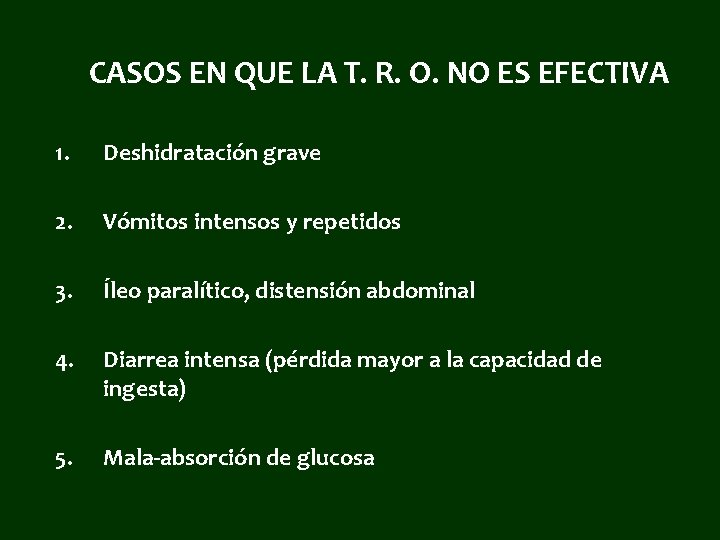 CASOS EN QUE LA T. R. O. NO ES EFECTIVA

1. Deshidratación grave

2. Vómitos intensos y repetidos

3. Íleo paralítico, distensión abdominal

4. Diarrea intensa (pérdida mayor a la capacidad de ingesta)

5. Mala-absorción de glucosa